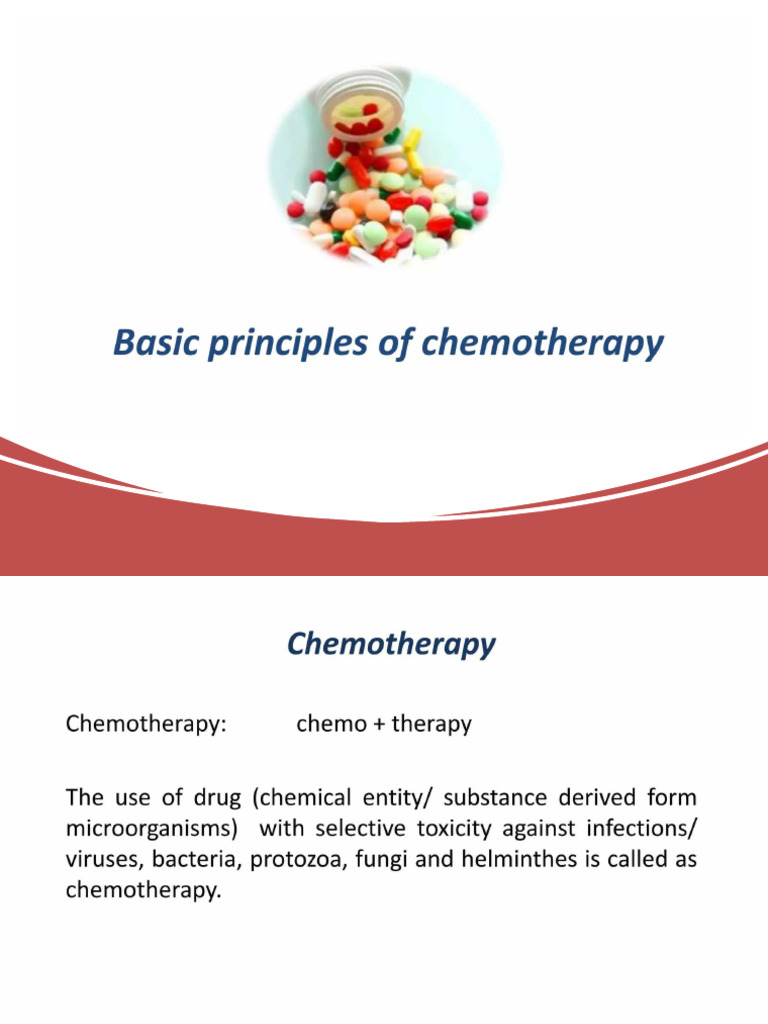 Basic principles of chemotherapy

Chemotherapy

Chemotherapy: chemo + therapy

The use of drug (chemical entity/ substance derived form microorganisms) with selective toxicity against infections/ viruses, bacteria, protozoa, fungi and helminthes is called as chemotherapy.